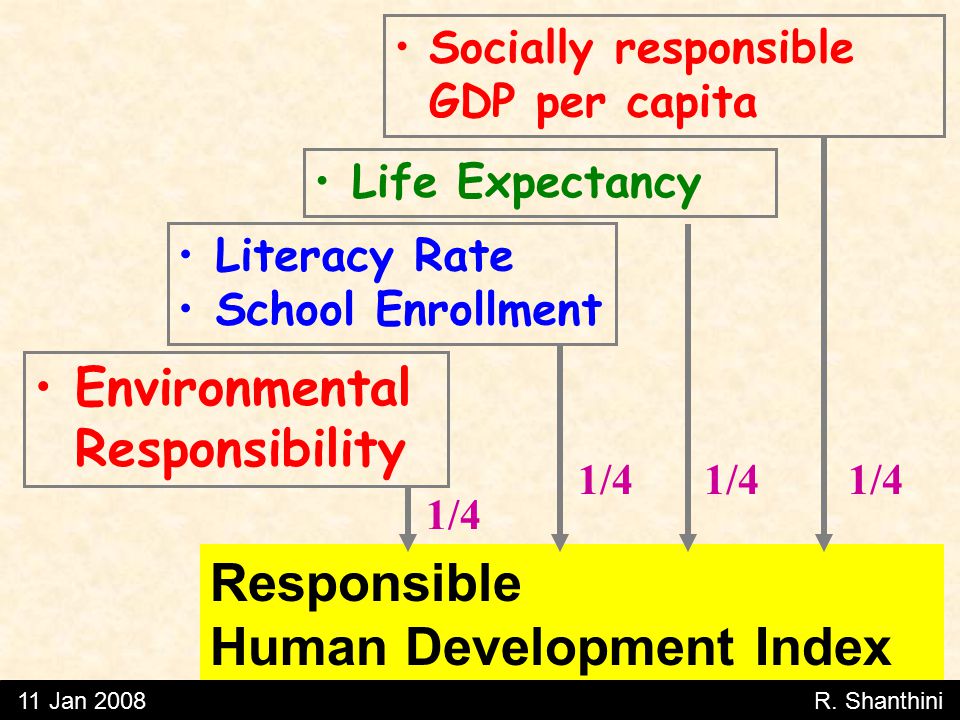 • Socially responsible GDP per capita

• Life Expectancy

• Literacy Rate
• School Enrollment

• Environmental Responsibility

1/4

1/4

1/4

1/4

Responsible
Human Development Index

11 Jan 2008

R. Shanthini